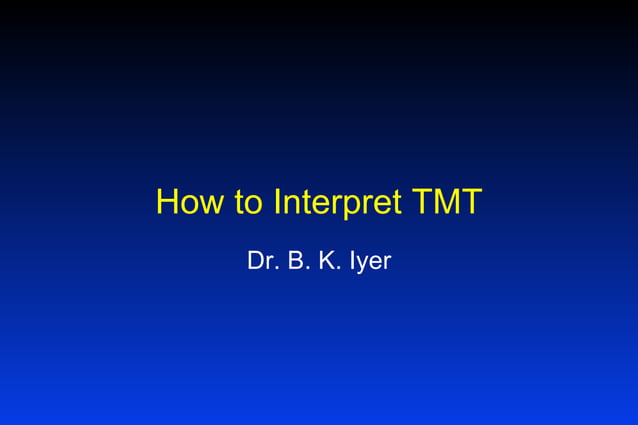 How to Interpret TMT

Dr. B. K. Iyer